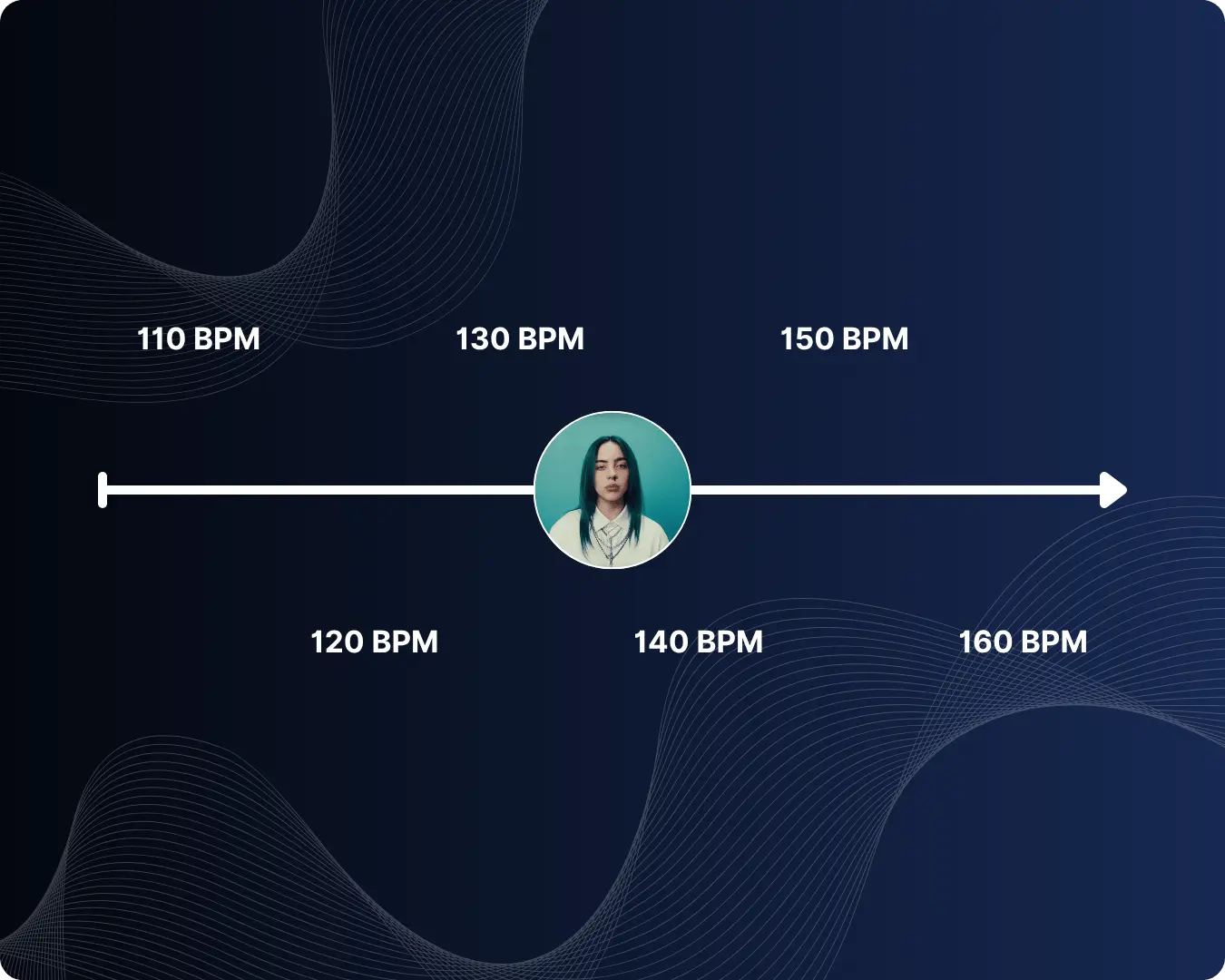 110 BPM
130 BPM
150 BPM
120 BPM
140 BPM
160 BPM